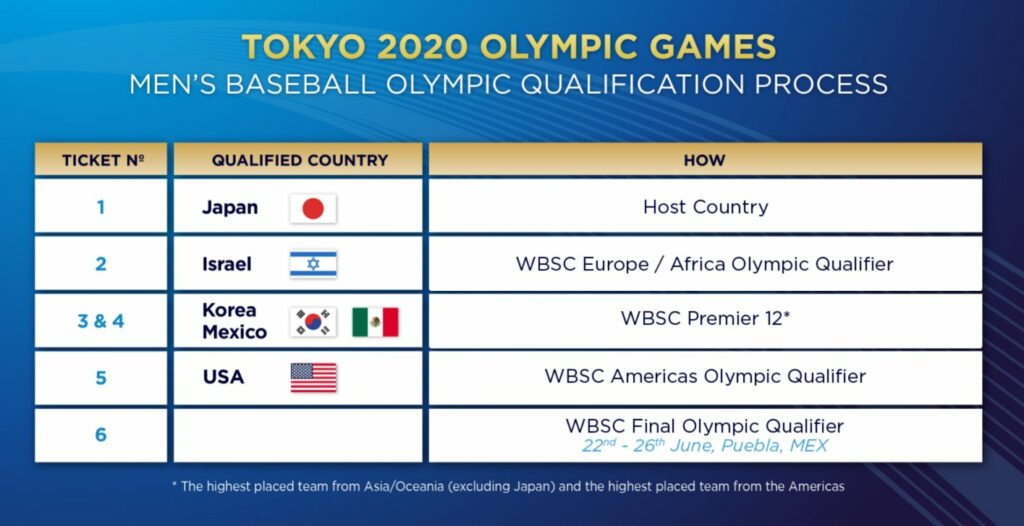 TOKYO 2020 OLYMPIC GAMES
MEN'S BASEBALL OLYMPIC QUALIFICATION PROCESS

| TICKET Nº | QUALIFIED COUNTRY | HOW |
|---|---|---|
| 1 | Japan | Host Country |
| 2 | Israel | WBSC Europe / Africa Olympic Qualifier |
| 3 & 4 | Korea Mexico | WBSC Premier 12* |
| 5 | USA | WBSC Americas Olympic Qualifier |
| 6 | | WBSC Final Olympic Qualifier $22^{nd}$ - $26^{th}$ June, Puebla, MEX |

* The highest placed team from Asia/Oceania (excluding Japan) and the highest placed team from the Americas